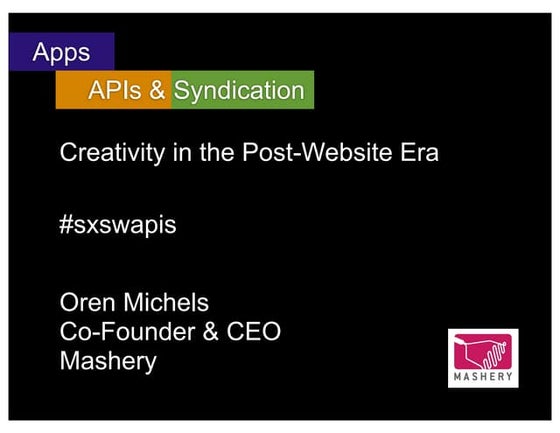 Apps

APIs & Syndication

Creativity in the Post-Website Era

#sxswapis

Oren Michels
Co-Founder & CEO
Mashery

MASHERY